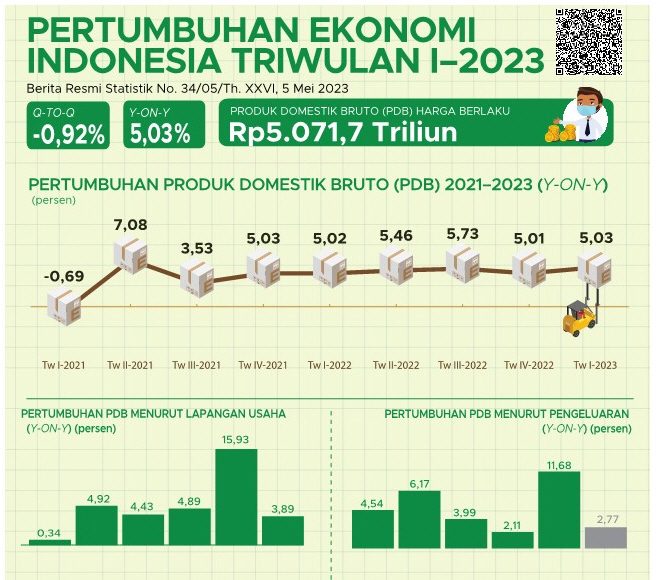 PERTUMBUHAN EKONOMI INDONESIA TRIWULAN I–2023

Berita Resmi Statistik No. 34/05/Th. XXVI, 5 Mei 2023

Q-TO-Q
-0,92%

Y-ON-Y
5,03%

PRODUK DOMESTIK BRUTO (PDB) HARGA BERLAKU
Rp5.071,7 Triliun

PERTUMBUHAN PRODUK DOMESTIK BRUTO (PDB) 2021–2023 (Y-ON-Y)
(persen)

-0,69
7,08
3,53
5,03
5,02
5,46
5,73
5,01
5,03

Tw I-2021
Tw II-2021
Tw III-2021
Tw IV-2021
Tw I-2022
Tw II-2022
Tw III-2022
Tw IV-2022
Tw I-2023

PERTUMBUHAN PDB MENURUT LAPANGAN USAHA
(Y-ON-Y) (persen)

0,34
4,92
4,43
4,89
15,93
3,89

PERTUMBUHAN PDB MENURUT PENGELUARAN
(Y-ON-Y) (persen)

4,54
6,17
3,99
2,11
11,68
2,77